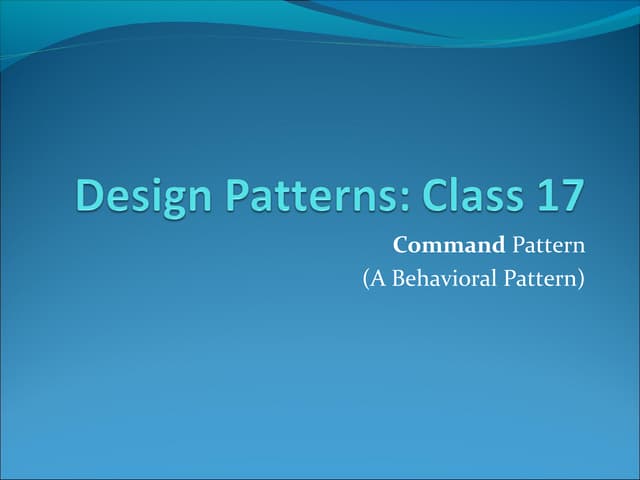 Design Patterns: Class 17

Command Pattern
(A Behavioral Pattern)